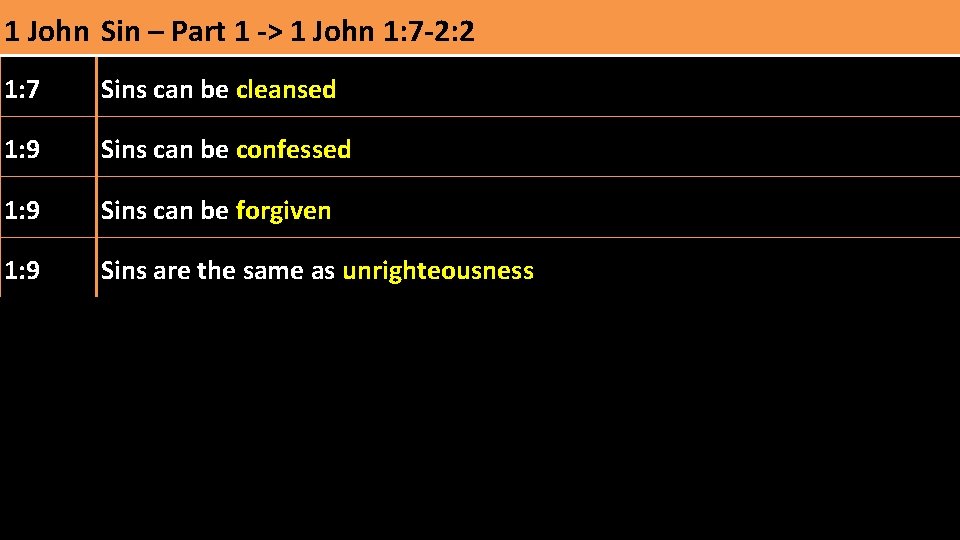 | 1 John | Sin – Part 1 -> 1 John 1:7-2:2 |
|---|---|
| 1:7 | Sins can be cleansed |
| 1:9 | Sins can be confessed |
| 1:9 | Sins can be forgiven |
| 1:9 | Sins are the same as unrighteousness |